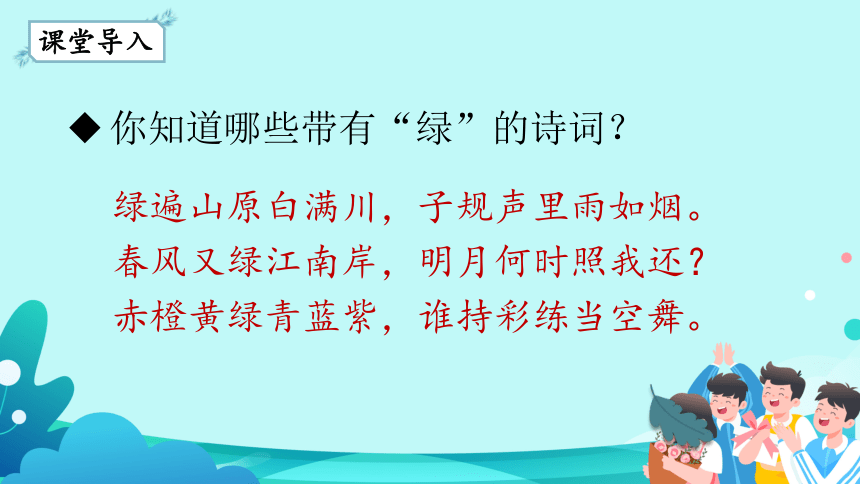 课堂导入

◆ 你知道哪些带有“绿”的诗词？

绿遍山原白满川，子规声里雨如烟。
春风又绿江南岸，明月何时照我还？
赤橙黄绿青蓝紫，谁持彩练当空舞。